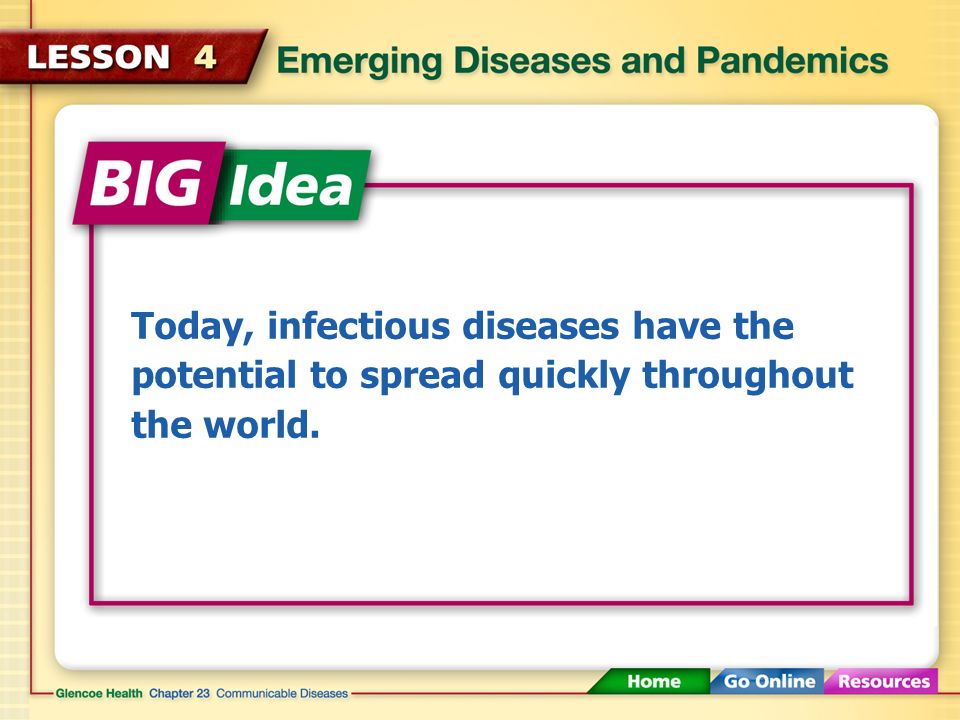 LESSON 4 Emerging Diseases and Pandemics

BIG Idea

Today, infectious diseases have the potential to spread quickly throughout the world.

Glencoe Health Chapter 23 Communicable Diseases

Home Go Online Resources